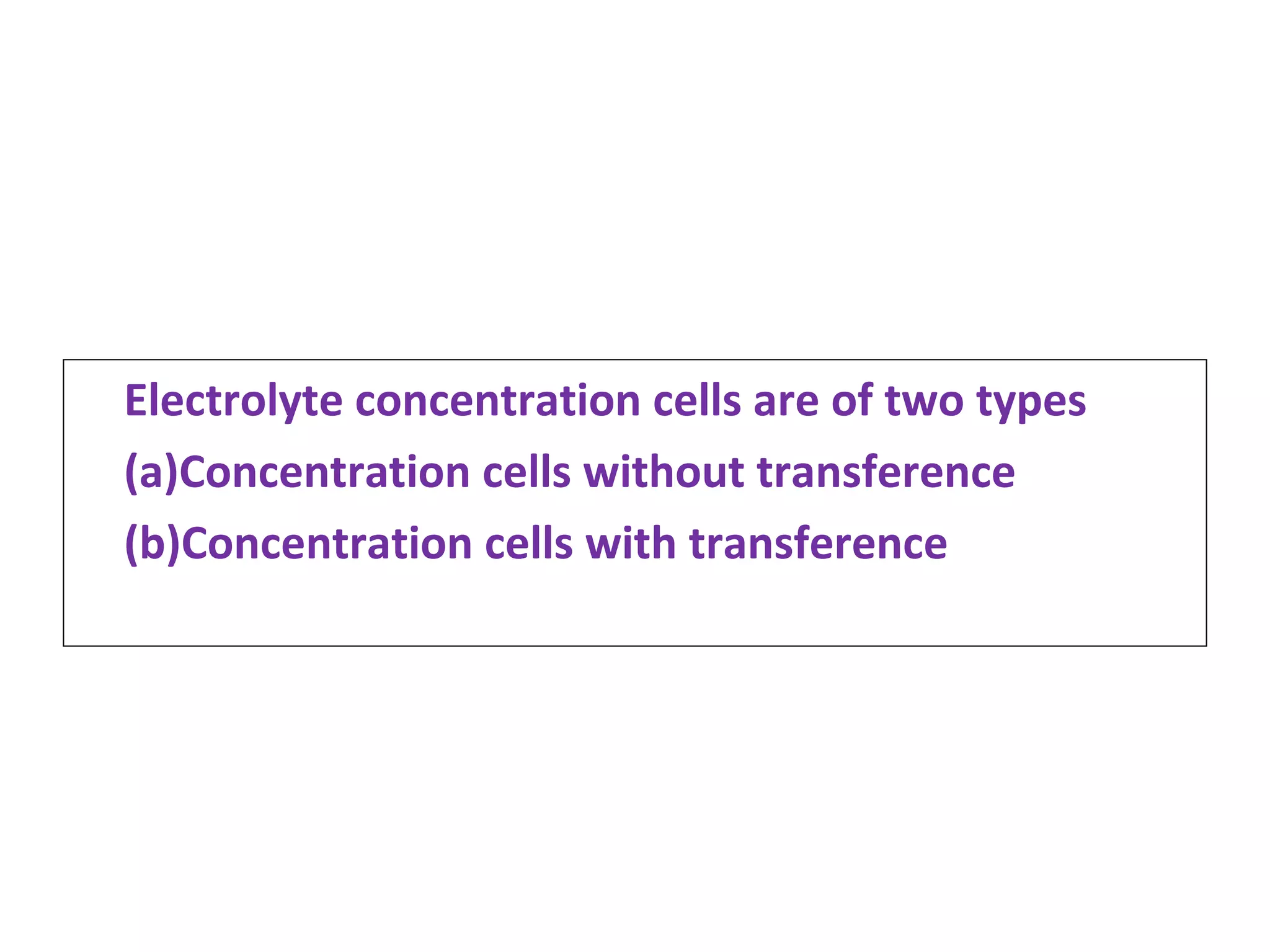 Electrolyte concentration cells are of two types

(a)Concentration cells without transference

(b)Concentration cells with transference